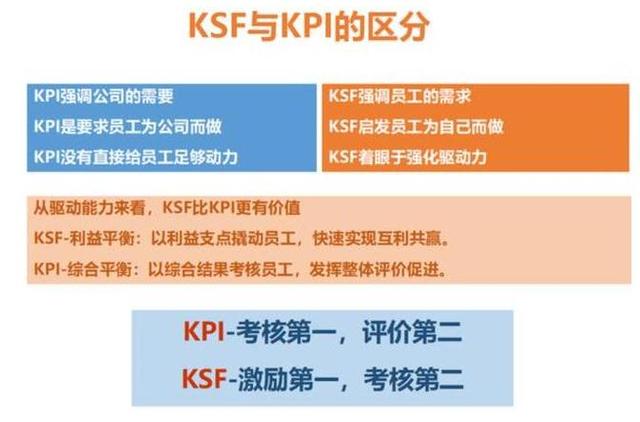 KSF与KPI的区分

KPI强调公司的需要
KPI是要求员工为公司而做
KPI没有直接给员工足够动力

KSF强调员工的需求
KSF启发员工为自己而做
KSF着眼于强化驱动力

从驱动能力来看，KSF比KPI更有价值
KSF-利益平衡：以利益支点撬动员工，快速实现互利共赢。
KPI-综合平衡：以综合结果考核员工，发挥整体评价促进。

KPI-考核第一，评价第二
KSF-激励第一，考核第二